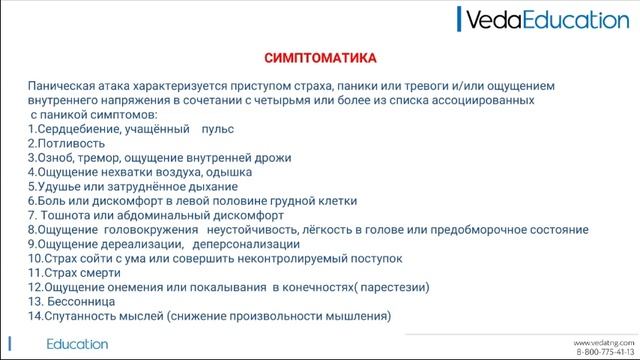 VedaEducation

СИМПТОМАТИКА

Паническая атака характеризуется приступом страха, паники или тревоги и/или ощущением внутреннего напряжения в сочетании с четырьмя или более из списка ассоциированных с паникой симптомов:
1.Сердцебиение, учащённый пульс
2.Потливость
3.Озноб, тремор, ощущение внутренней дрожи
4.Ощущение нехватки воздуха, одышка
5.Удушье или затруднённое дыхание
6.Боль или дискомфорт в левой половине грудной клетки
7. Тошнота или абдоминальный дискомфорт
8.Ощущение головокружения неустойчивость, лёгкость в голове или предобморочное состояние
9.Ощущение дереализации, деперсонализации
10.Страх сойти с ума или совершить неконтролируемый поступок
11.Страх смерти
12.Ощущение онемения или покалывания в конечностях( парестезии)
13. Бессонница
14.Спутанность мыслей (снижение произвольности мышления)

Education

www.vedatng.com
8-800-775-41-13